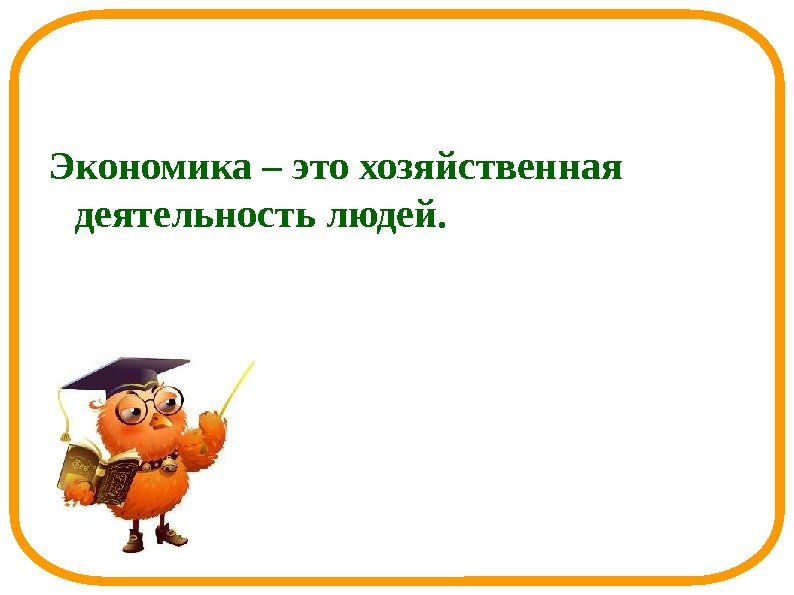 Экономика – это хозяйственная деятельность людей.